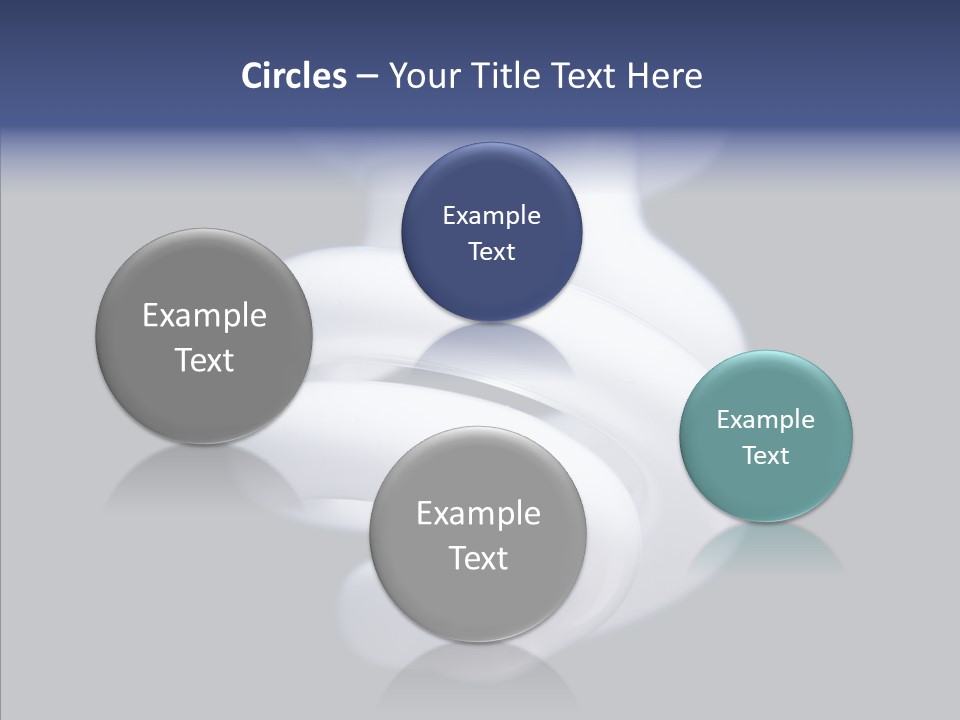 Circles – Your Title Text Here

Example Text

Example Text

Example Text

Example Text